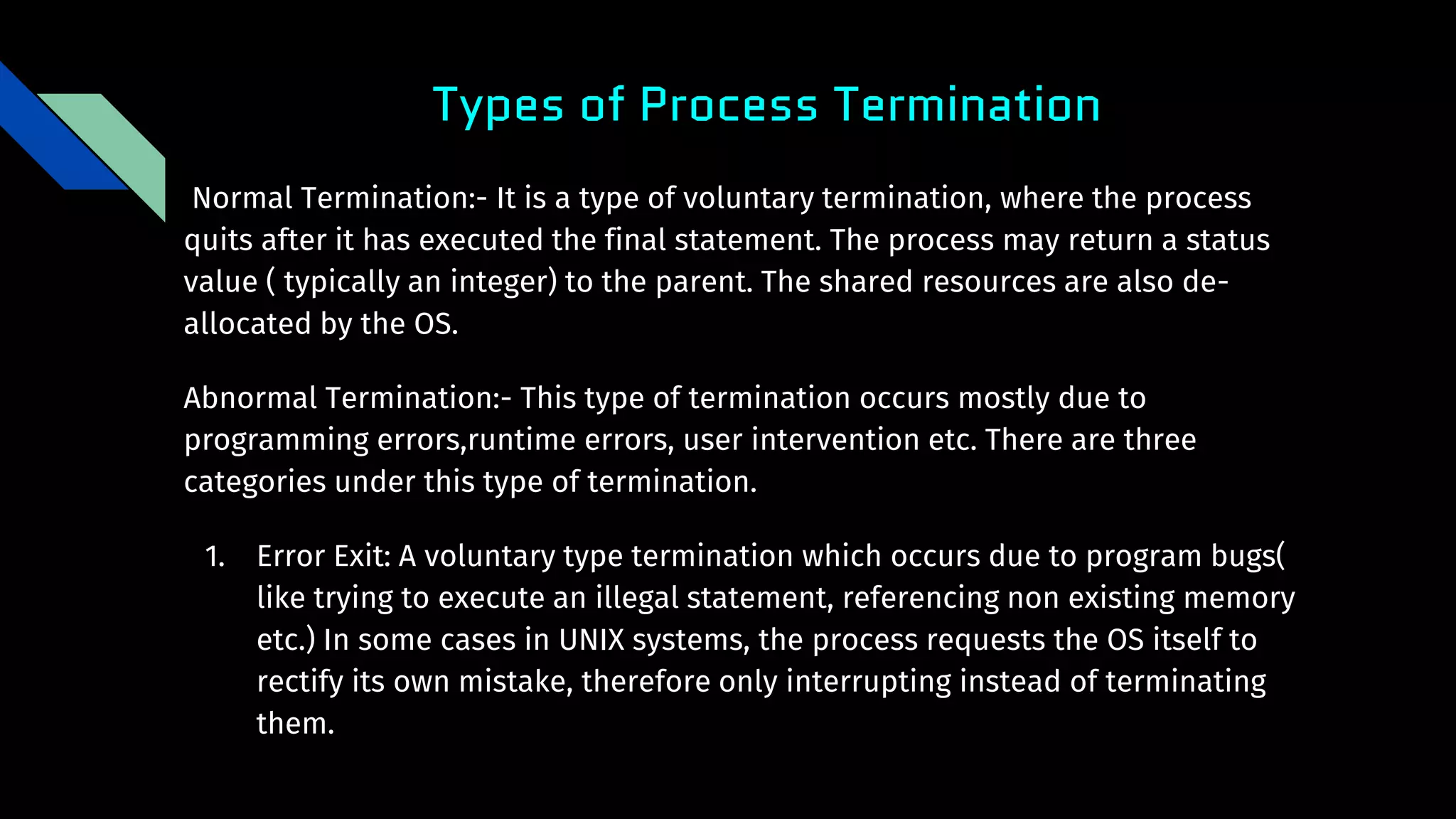 Types of Process Termination

Normal Termination:- It is a type of voluntary termination, where the process quits after it has executed the final statement. The process may return a status value ( typically an integer) to the parent. The shared resources are also de-allocated by the OS.

Abnormal Termination:- This type of termination occurs mostly due to programming errors,runtime errors, user intervention etc. There are three categories under this type of termination.

1. Error Exit: A voluntary type termination which occurs due to program bugs( like trying to execute an illegal statement, referencing non existing memory etc.) In some cases in UNIX systems, the process requests the OS itself to rectify its own mistake, therefore only interrupting instead of terminating them.